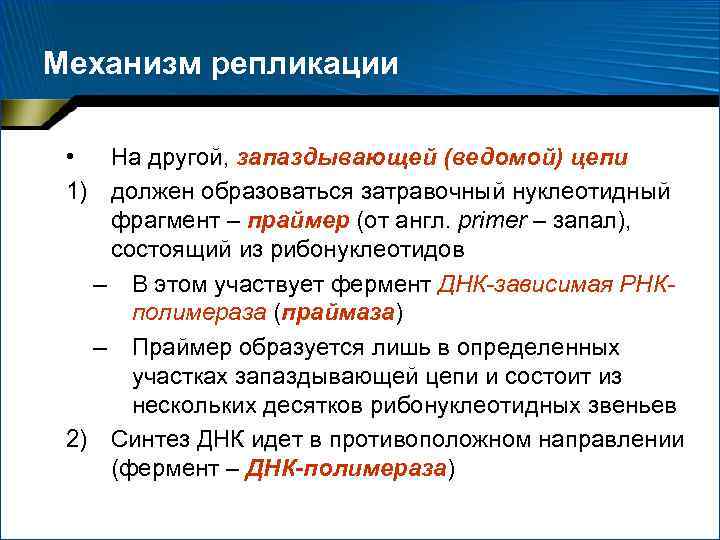 Механизм репликации

• На другой, запаздывающей (ведомой) цепи

1) должен образоваться затравочный нуклеотидный фрагмент – праймер (от англ. primer – запал), состоящий из рибонуклеотидов

– В этом участвует фермент ДНК-зависимая РНК-полимераза (праймаза)

– Праймер образуется лишь в определенных участках запаздывающей цепи и состоит из нескольких десятков рибонуклеотидных звеньев

2) Синтез ДНК идет в противоположном направлении (фермент – ДНК-полимераза)